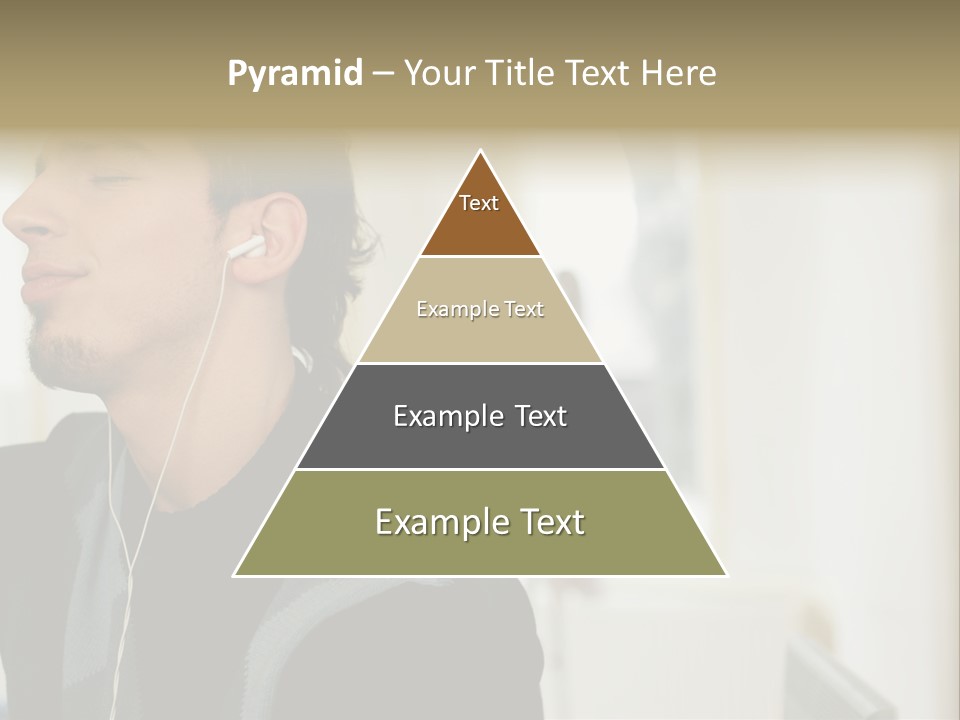 Pyramid – Your Title Text Here

Text

Example Text

Example Text

Example Text